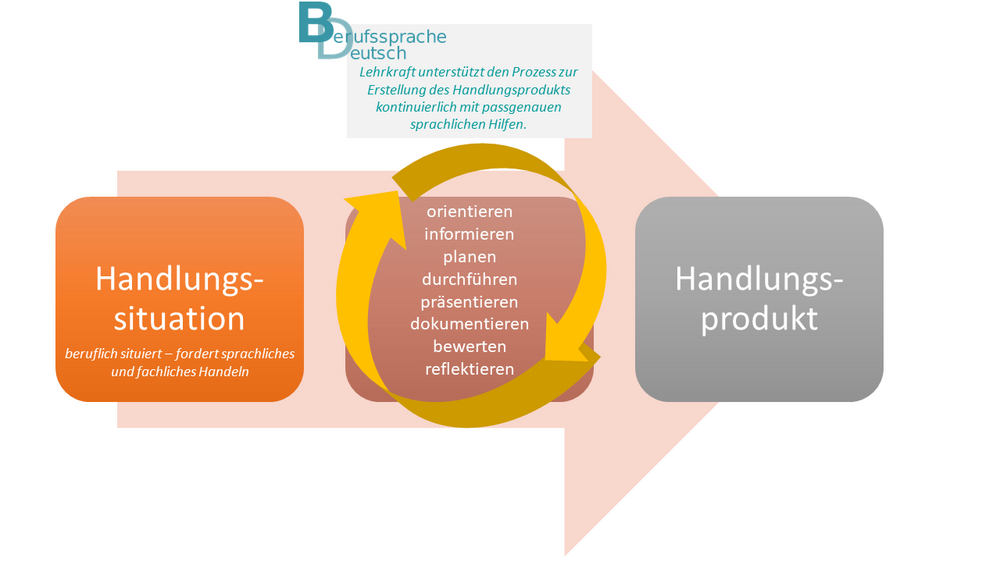 Berufssprache
Deutsch

Lehrkraft unterstützt den Prozess zur Erstellung des Handlungsprodukts kontinuierlich mit passgenauen sprachlichen Hilfen.

Handlungssituation
beruflich situiert – fordert sprachliches und fachliches Handeln

orientieren
informieren
planen
durchführen
präsentieren
dokumentieren
bewerten
reflektieren

Handlungsprodukt